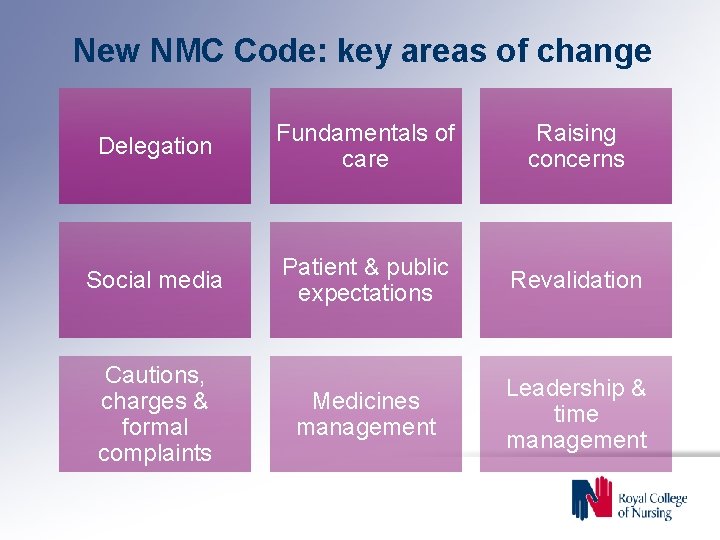 New NMC Code: key areas of change

Delegation

Fundamentals of care

Raising concerns

Social media

Patient & public expectations

Revalidation

Cautions, charges & formal complaints

Medicines management

Leadership & time management

Royal College of Nursing